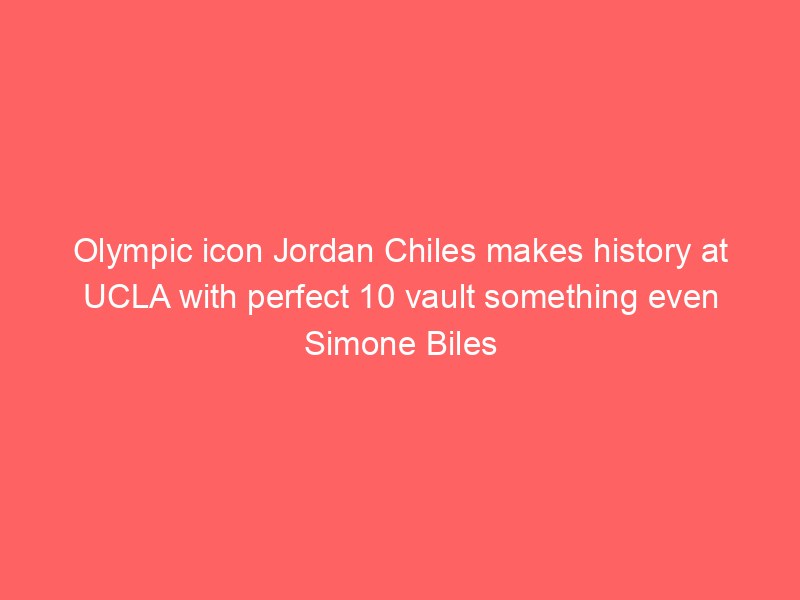 Olympic icon Jordan Chiles makes history at UCLA with perfect 10 vault something even Simone Biles